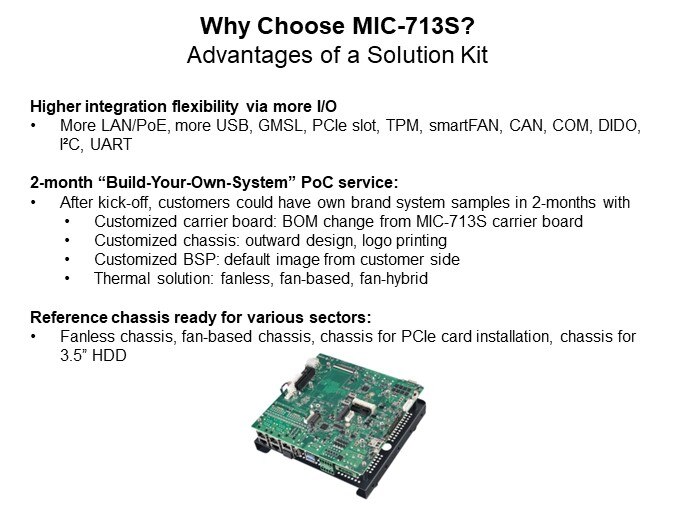 Why Choose MIC-713S?
Advantages of a Solution Kit

Higher integration flexibility via more I/O
• More LAN/PoE, more USB, GMSL, PCIe slot, TPM, smartFAN, CAN, COM, DIDO, I²C, UART

2-month “Build-Your-Own-System” PoC service:
• After kick-off, customers could have own brand system samples in 2-months with
  • Customized carrier board: BOM change from MIC-713S carrier board
  • Customized chassis: outward design, logo printing
  • Customized BSP: default image from customer side
  • Thermal solution: fanless, fan-based, fan-hybrid

Reference chassis ready for various sectors:
• Fanless chassis, fan-based chassis, chassis for PCIe card installation, chassis for 3.5” HDD